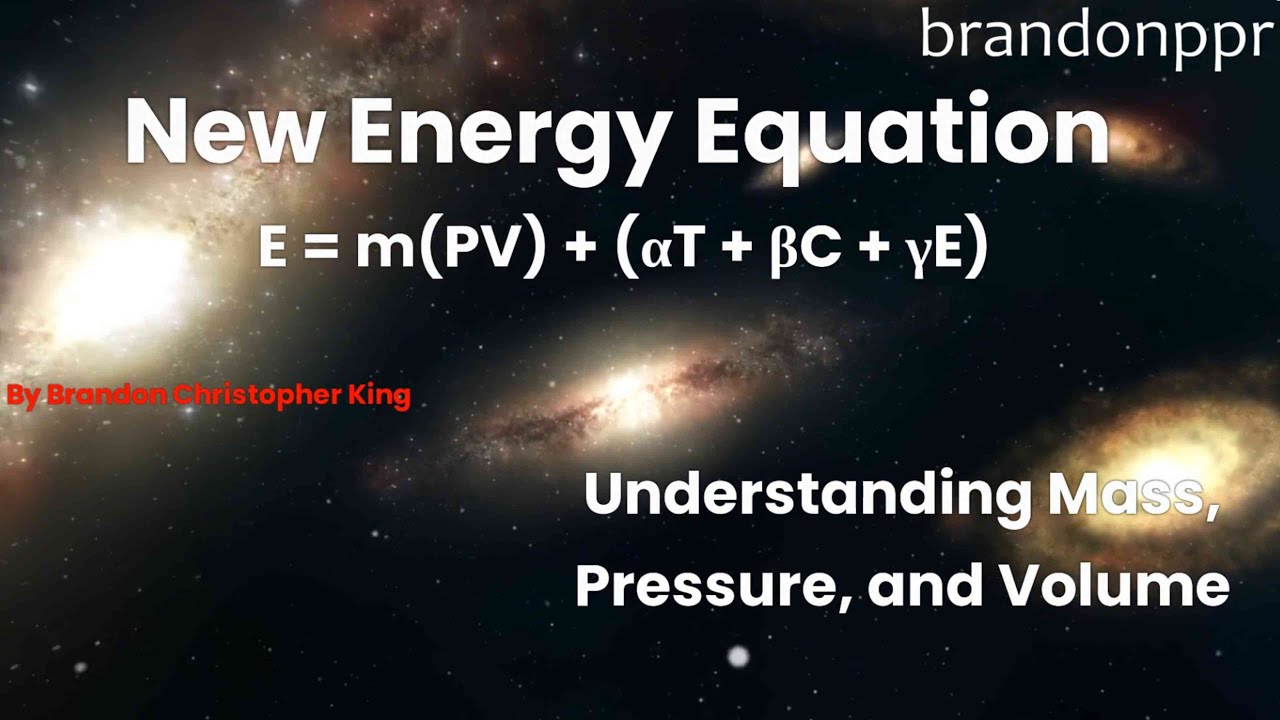 brandonppr

New Energy Equation

$E = m(PV) + (\alpha T + \beta C + \gamma E)$

By Brandon Christopher King

Understanding Mass, Pressure, and Volume